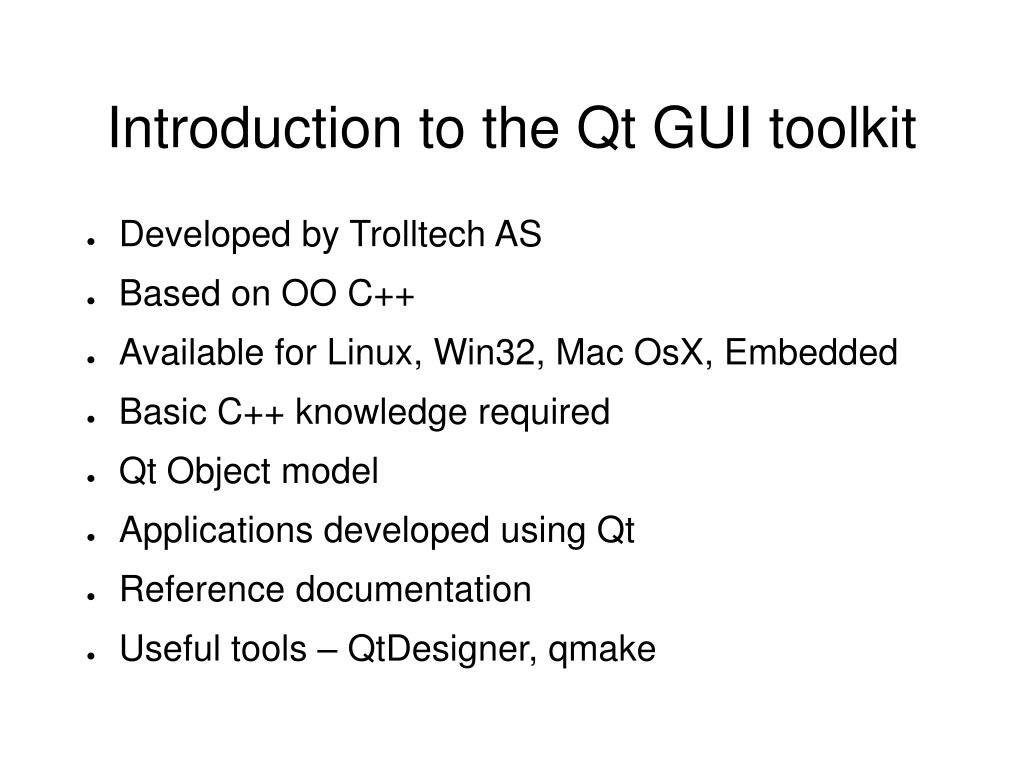 Introduction to the Qt GUI toolkit

- Developed by Trolltech AS
- Based on OO C++
- Available for Linux, Win32, Mac OsX, Embedded
- Basic C++ knowledge required
- Qt Object model
- Applications developed using Qt
- Reference documentation
- Useful tools – QtDesigner, qmake